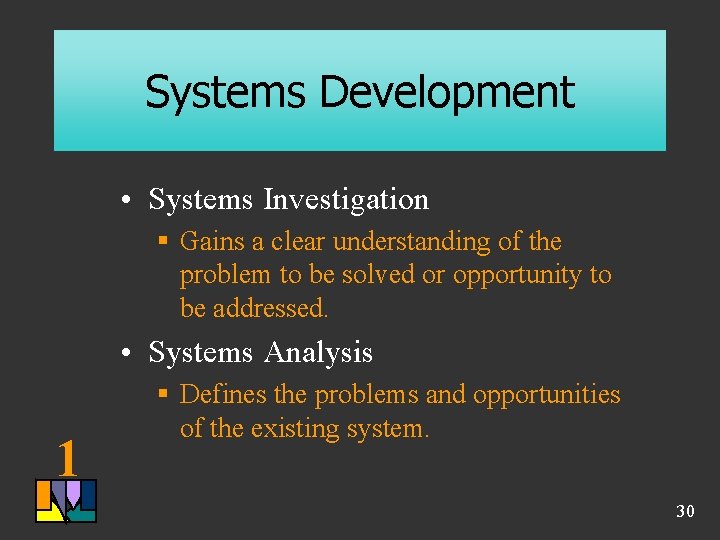 Systems Development

• Systems Investigation
 ▪ Gains a clear understanding of the problem to be solved or opportunity to be addressed.
• Systems Analysis
 ▪ Defines the problems and opportunities of the existing system.

1

30